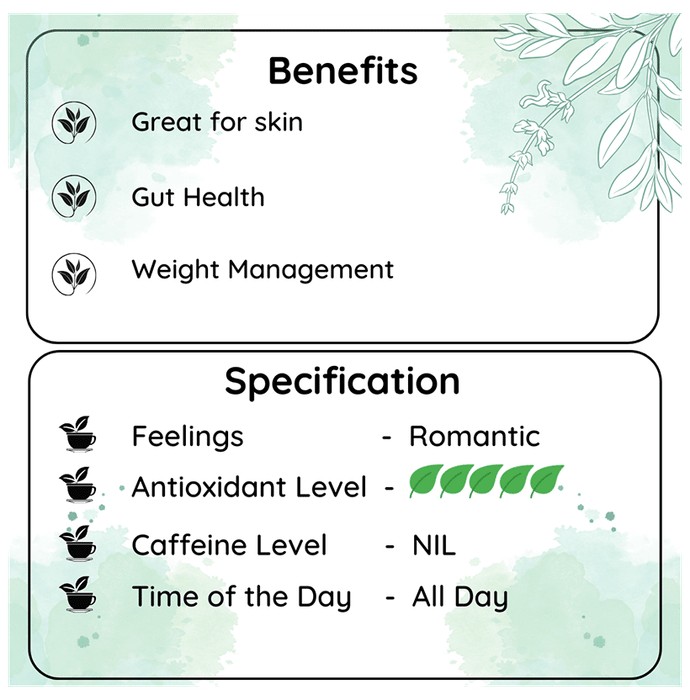 Benefits

Great for skin

Gut Health

Weight Management

Specification

Feelings - Romantic

Antioxidant Level -

Caffeine Level - NIL

Time of the Day - All Day